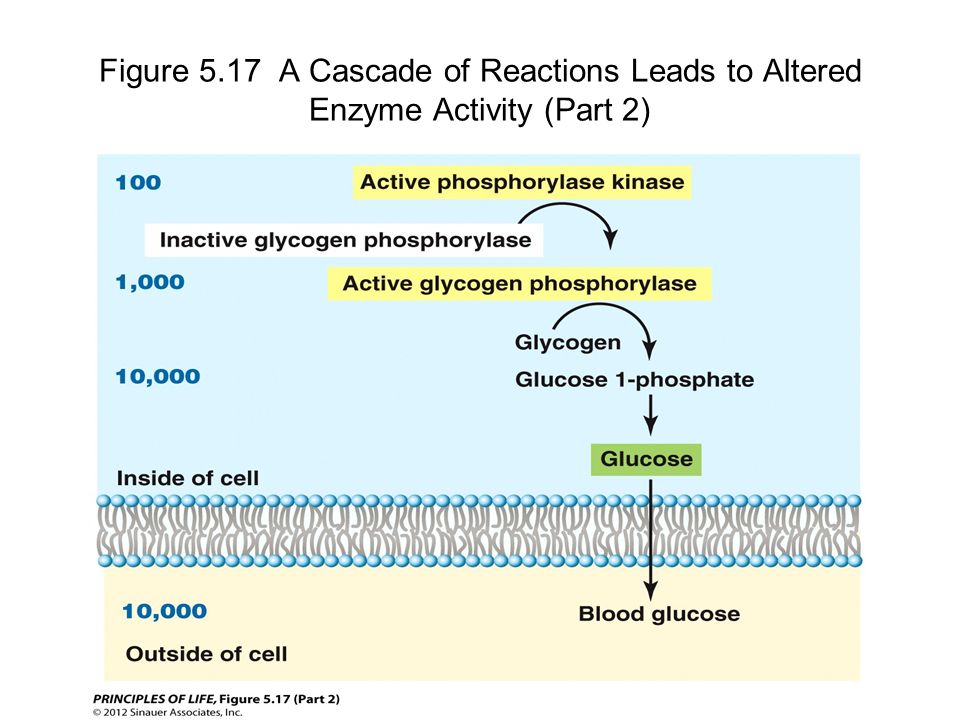 Figure 5.17 A Cascade of Reactions Leads to Altered Enzyme Activity (Part 2)

100

Active phosphorylase kinase

Inactive glycogen phosphorylase

1,000

Active glycogen phosphorylase

Glycogen

10,000

Glucose 1-phosphate

Glucose

Inside of cell

10,000

Blood glucose

Outside of cell

PRINCIPLES OF LIFE, Figure 5.17 (Part 2)
© 2012 Sinauer Associates, Inc.